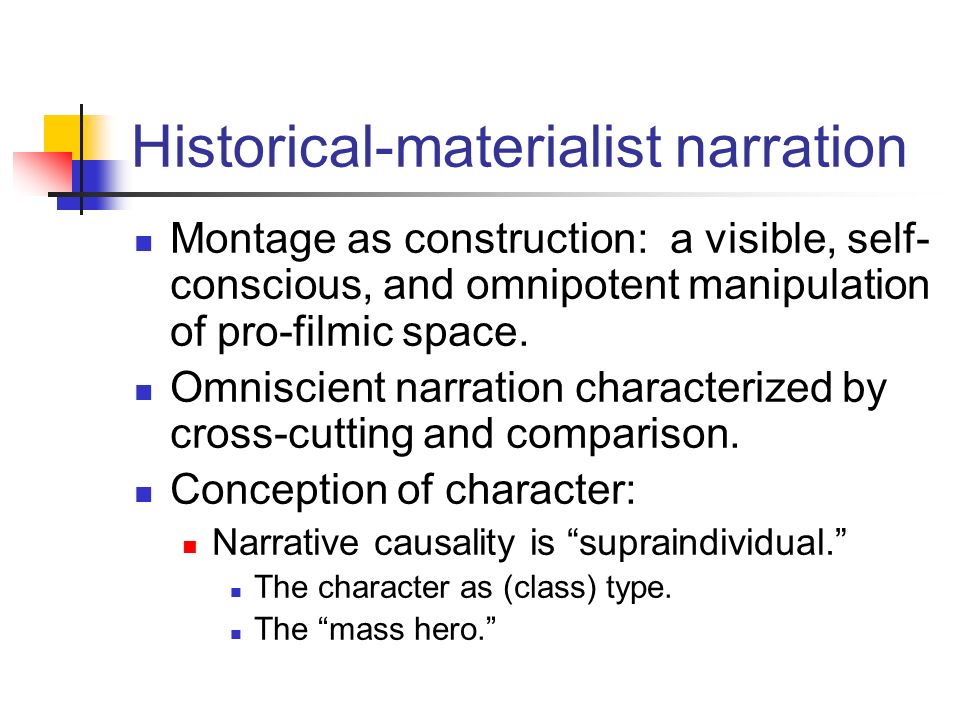 Historical-materialist narration

- Montage as construction: a visible, self-conscious, and omnipotent manipulation of pro-filmic space.
- Omniscient narration characterized by cross-cutting and comparison.
- Conception of character:
  - Narrative causality is “supraindividual.”
    - The character as (class) type.
    - The “mass hero.”